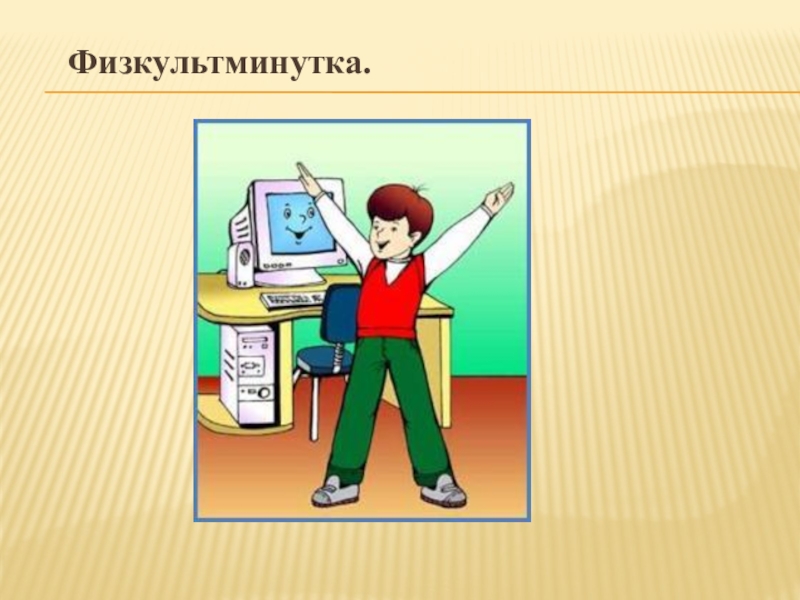 Физкультминутка.